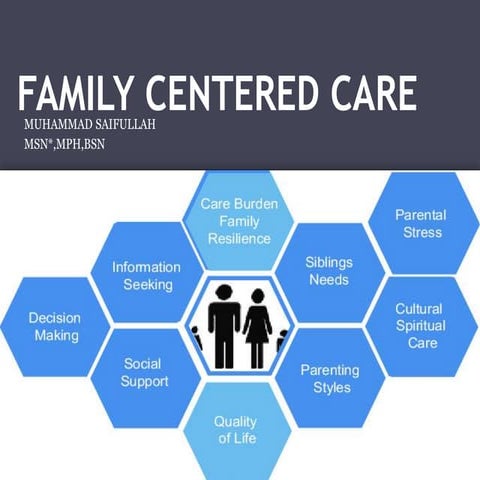 FAMILY CENTERED CARE
MUHAMMAD SAIFULLAH
MSN*,MPH,BSN

Care Burden Family Resilience

Parental Stress

Information Seeking

Siblings Needs

Decision Making

Cultural Spiritual Care

Social Support

Parenting Styles

Quality of Life